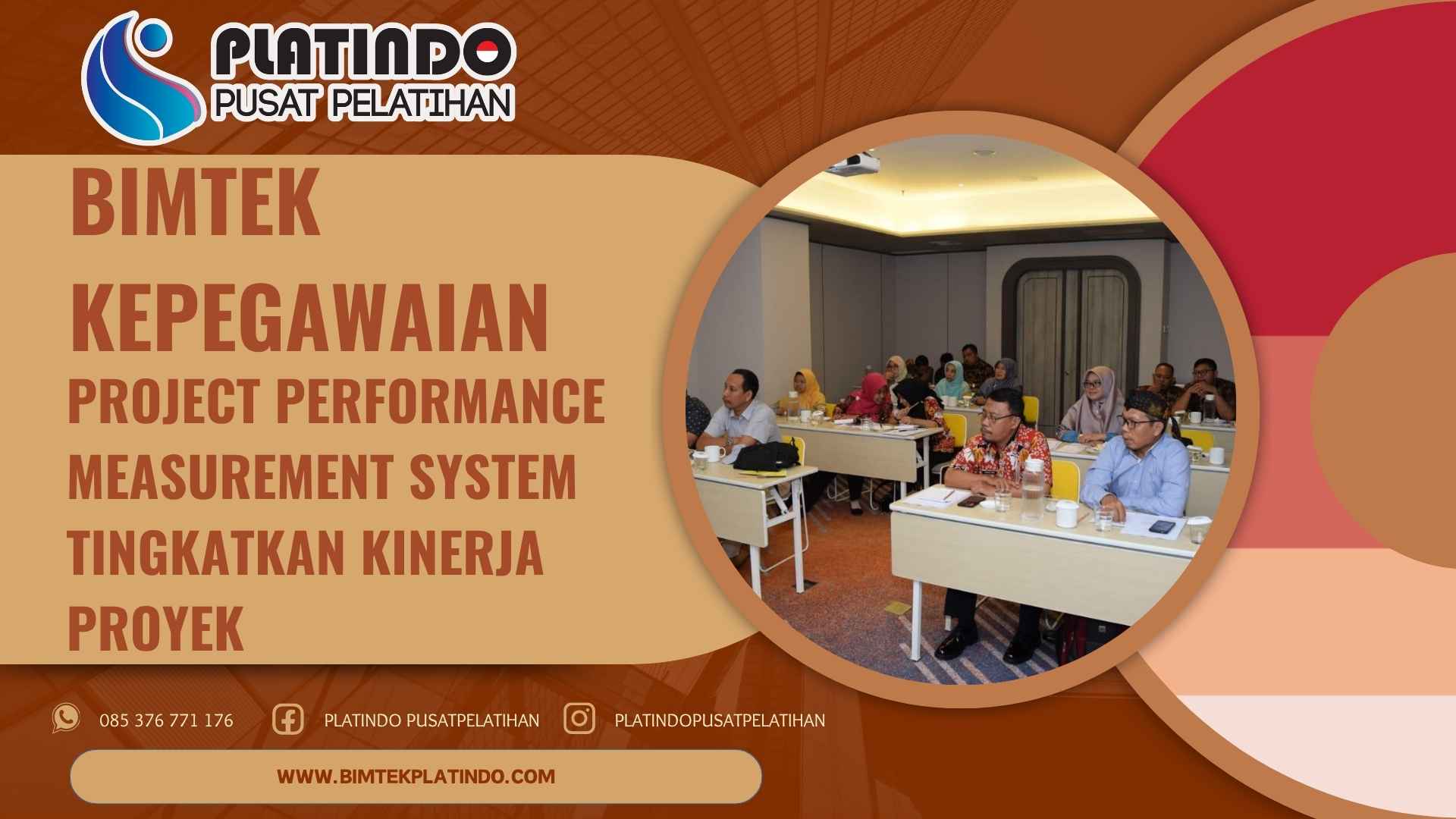 PLATINDO
PUSAT PELATIHAN

BIMTEK KEPEGAWAIAN

PROJECT PERFORMANCE MEASUREMENT SYSTEM TINGKATKAN KINERJA PROYEK

085 376 771 176

PLATINDO PUSATPELATIHAN

PLATINDOPUSATPELATIHAN

WWW.BIMTEKPLATINDO.COM